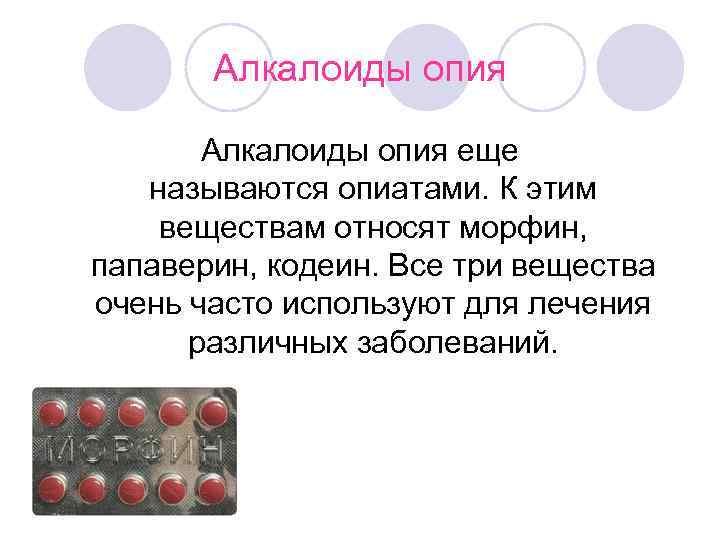 Алкалоиды опия

Алкалоиды опия еще называются опиатами. К этим веществам относят морфин, папаверин, кодеин. Все три вещества очень часто используют для лечения различных заболеваний.

МОРФИН